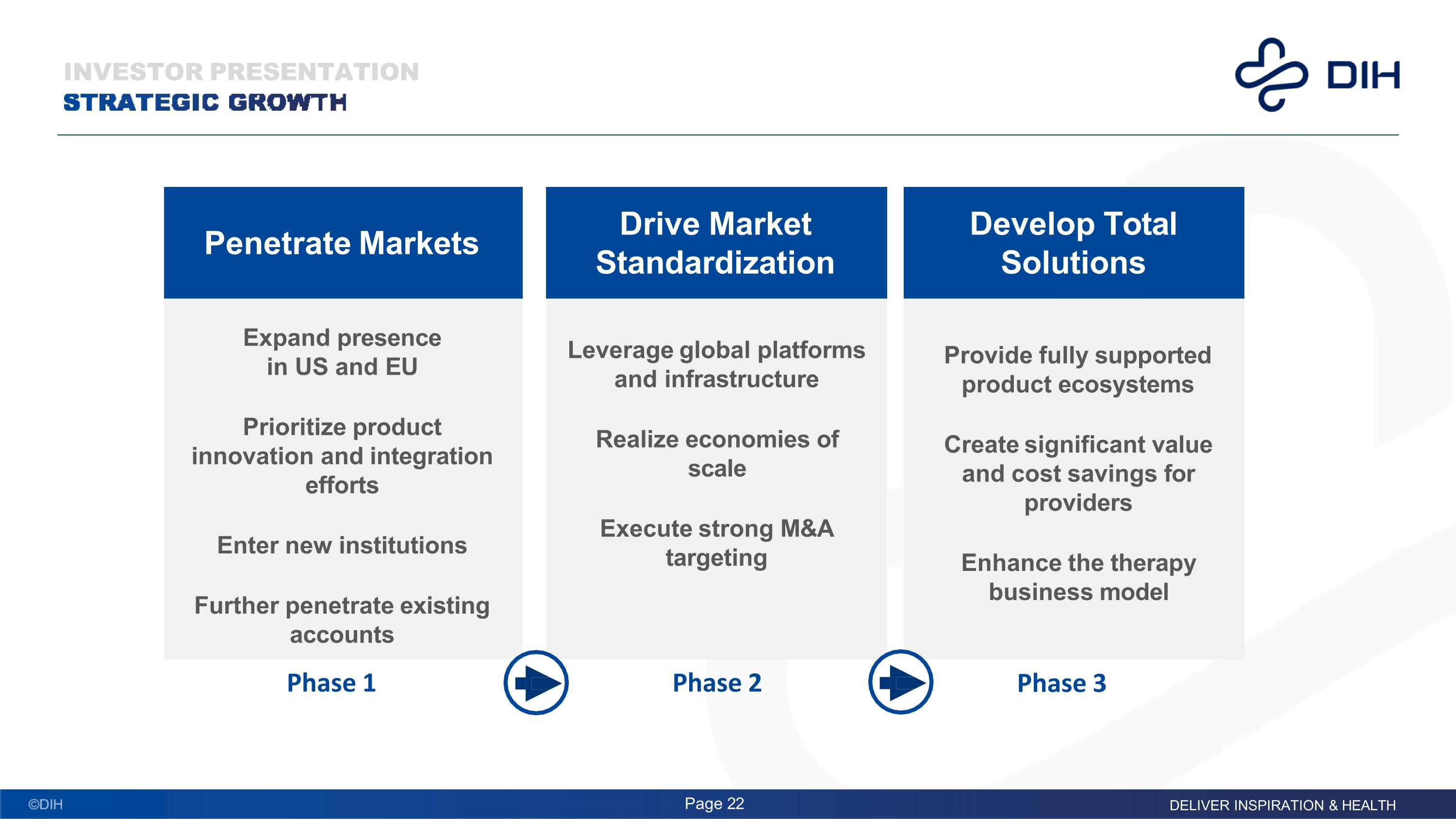 INVESTOR PRESENTATION
STRATEGIC GROWTH

DIH

Penetrate Markets

Expand presence in US and EU

Prioritize product innovation and integration efforts

Enter new institutions

Further penetrate existing accounts

Phase 1

Drive Market Standardization

Leverage global platforms and infrastructure

Realize economies of scale

Execute strong M&A targeting

Phase 2

Develop Total Solutions

Provide fully supported product ecosystems

Create significant value and cost savings for providers

Enhance the therapy business model

Phase 3

©DIH

Page 22

DELIVER INSPIRATION & HEALTH